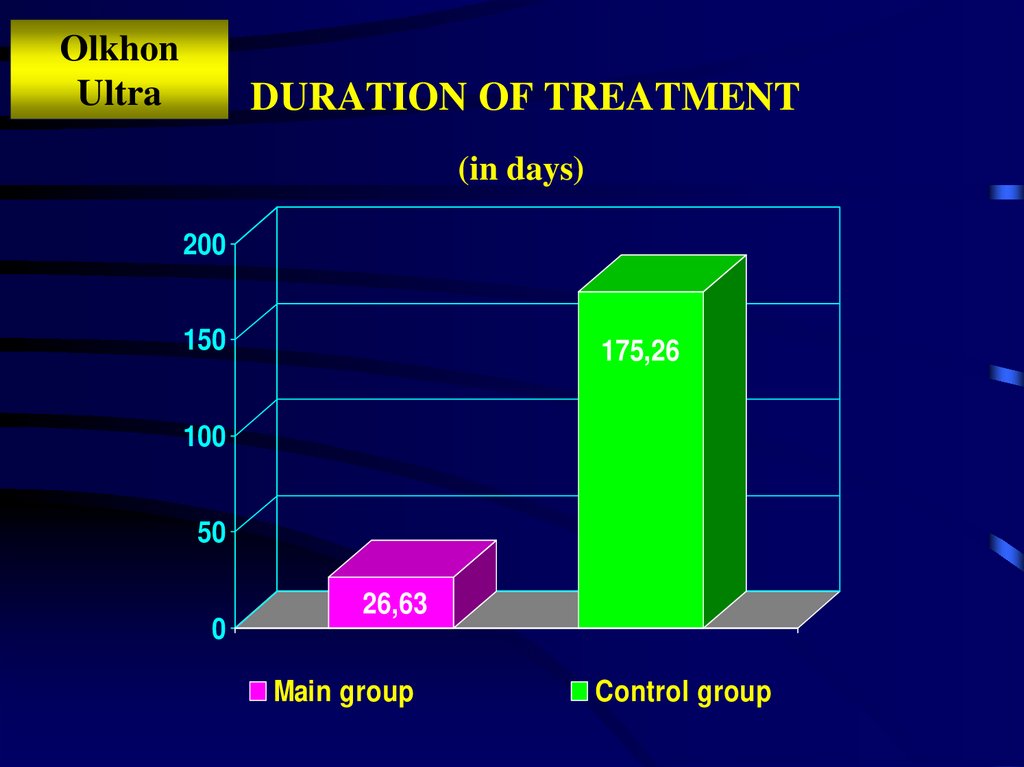 Olkhon Ultra

DURATION OF TREATMENT

(in days)

200
150
100
50
0

26,63
175,26

Main group
Control group